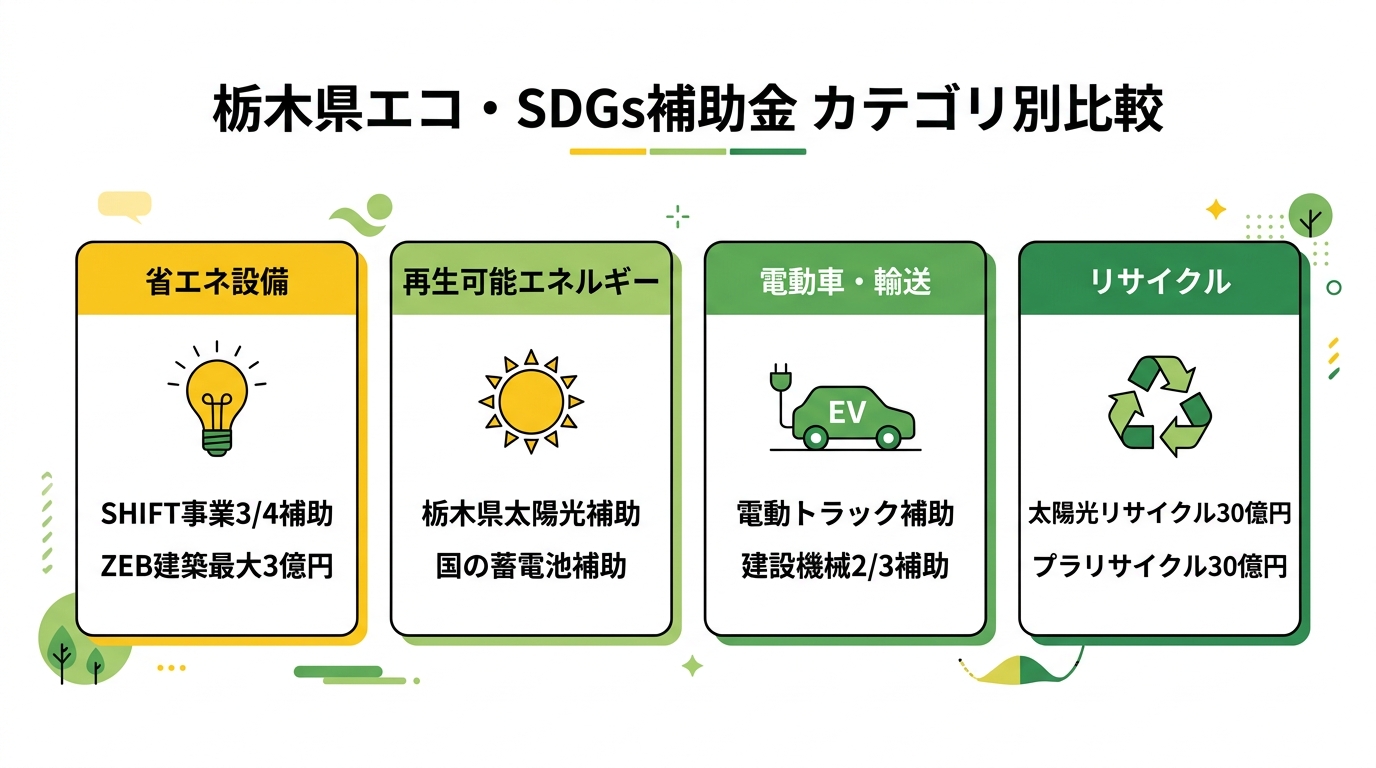 栃木県エコ・SDGs補助金 カテゴリ別比較

省エネ設備

SHIFT事業3/4補助
ZEB建築最大3億円

再生可能エネルギー

栃木県太陽光補助
国の蓄電池補助

電動車・輸送

EV

電動トラック補助
建設機械2/3補助

リサイクル

太陽光リサイクル30億円
プラリサイクル30億円